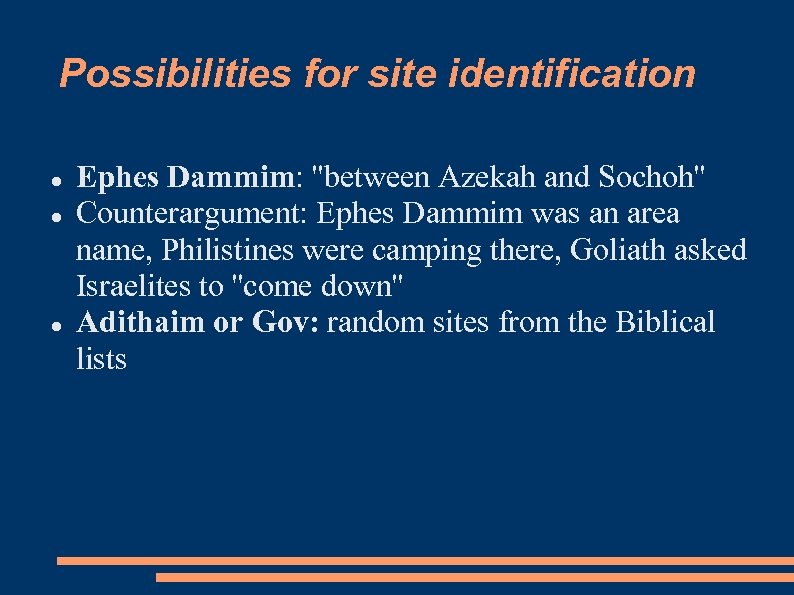 Possibilities for site identification

- Ephes Dammim: "between Azekah and Sochoh"
- Counterargument: Ephes Dammim was an area name, Philistines were camping there, Goliath asked Israelites to "come down"
- Adithaim or Gov: random sites from the Biblical lists